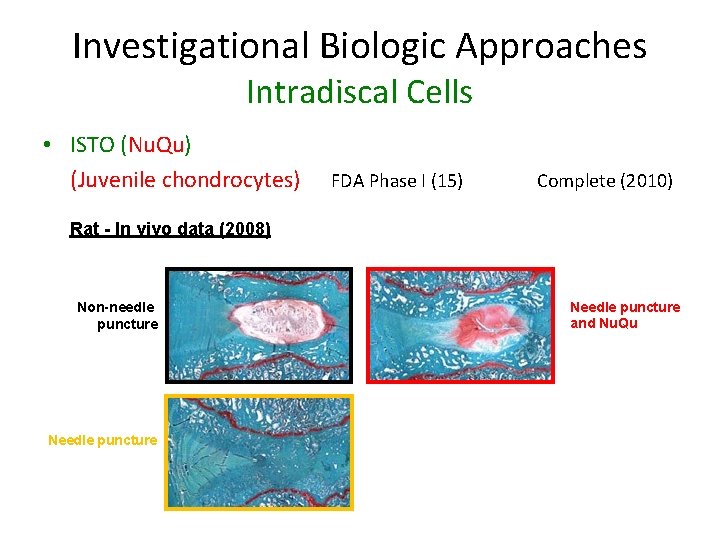 Investigational Biologic Approaches
Intradiscal Cells

• ISTO (NuQu)
(Juvenile chondrocytes) FDA Phase I (15) Complete (2010)

Rat - In vivo data (2008)

Non-needle puncture

Needle puncture and NuQu

Needle puncture